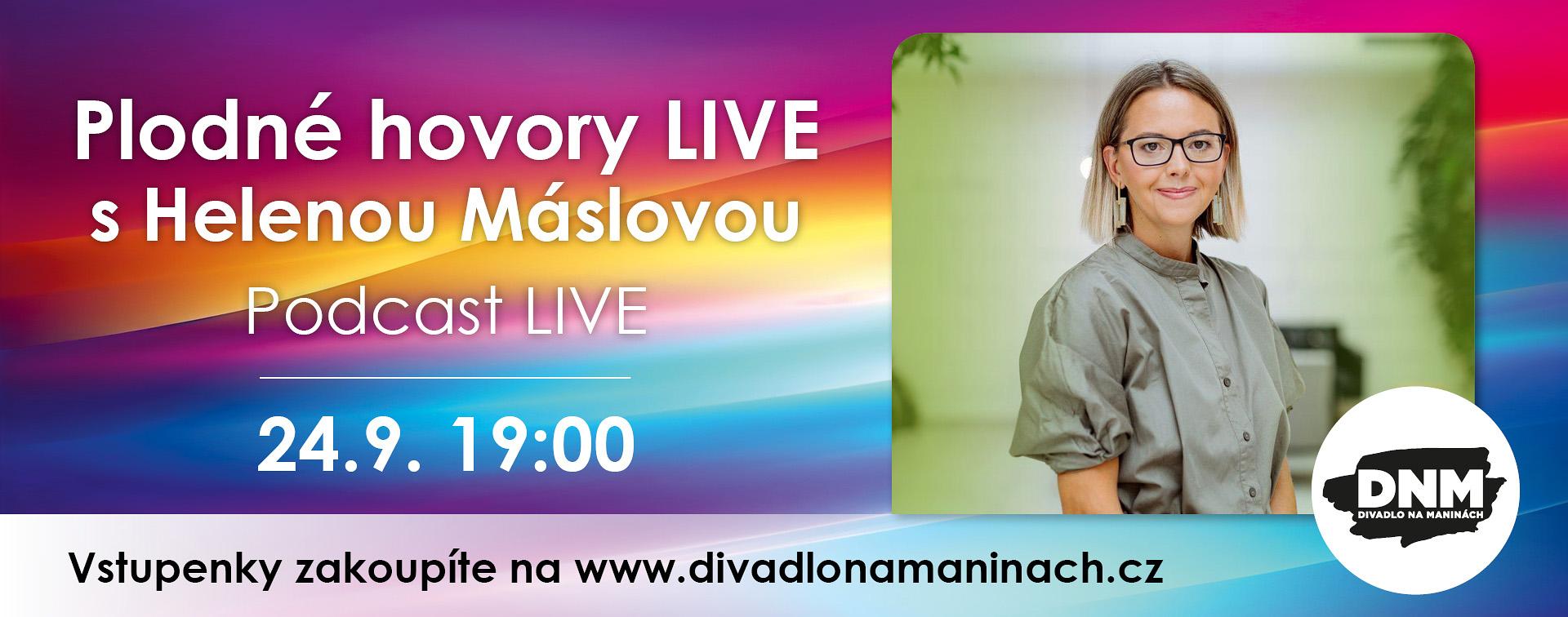 Plodné hovory LIVE
s Helenou Máslovou
Podcast LIVE

24.9. 19:00

DNM
DIVADLO NA MANINÁCH

Vstupenky zakoupíte na www.divadlonamaninach.cz